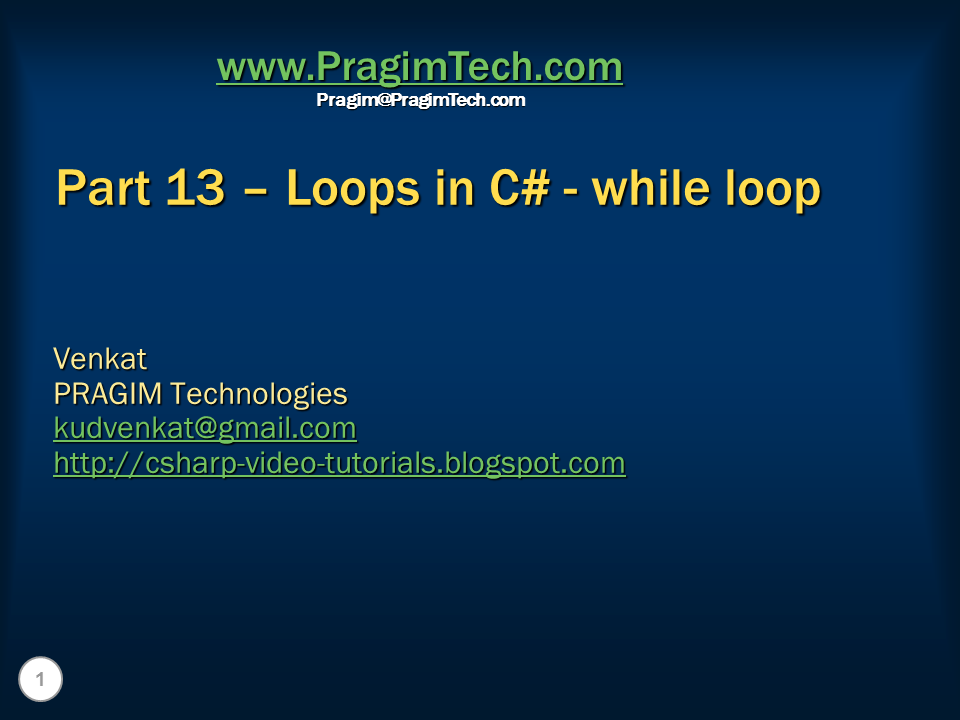 www.PragimTech.com
Pragim@PragimTech.com

Part 13 – Loops in C# - while loop

Venkat
PRAGIM Technologies
kudvenkat@gmail.com
http://csharp-video-tutorials.blogspot.com

1